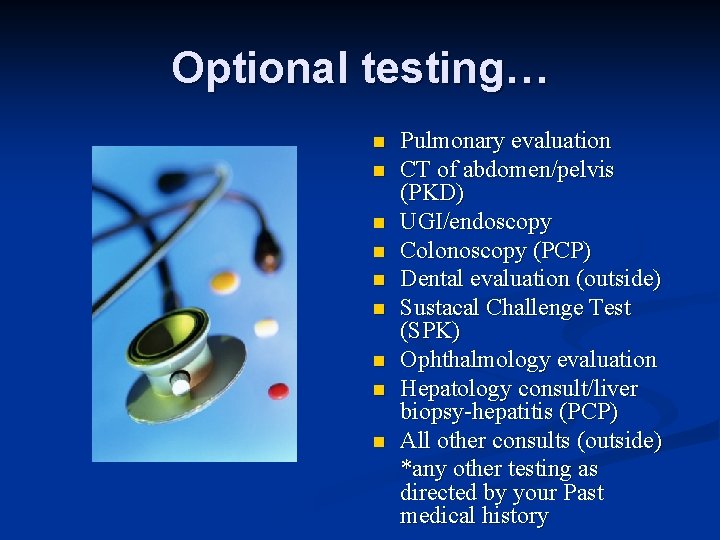 Optional testing…

- Pulmonary evaluation
- CT of abdomen/pelvis (PKD)
- UGI/endoscopy
- Colonoscopy (PCP)
- Dental evaluation (outside)
- Sustacal Challenge Test (SPK)
- Ophthalmology evaluation
- Hepatology consult/liver biopsy-hepatitis (PCP)
- All other consults (outside)

*any other testing as directed by your Past medical history